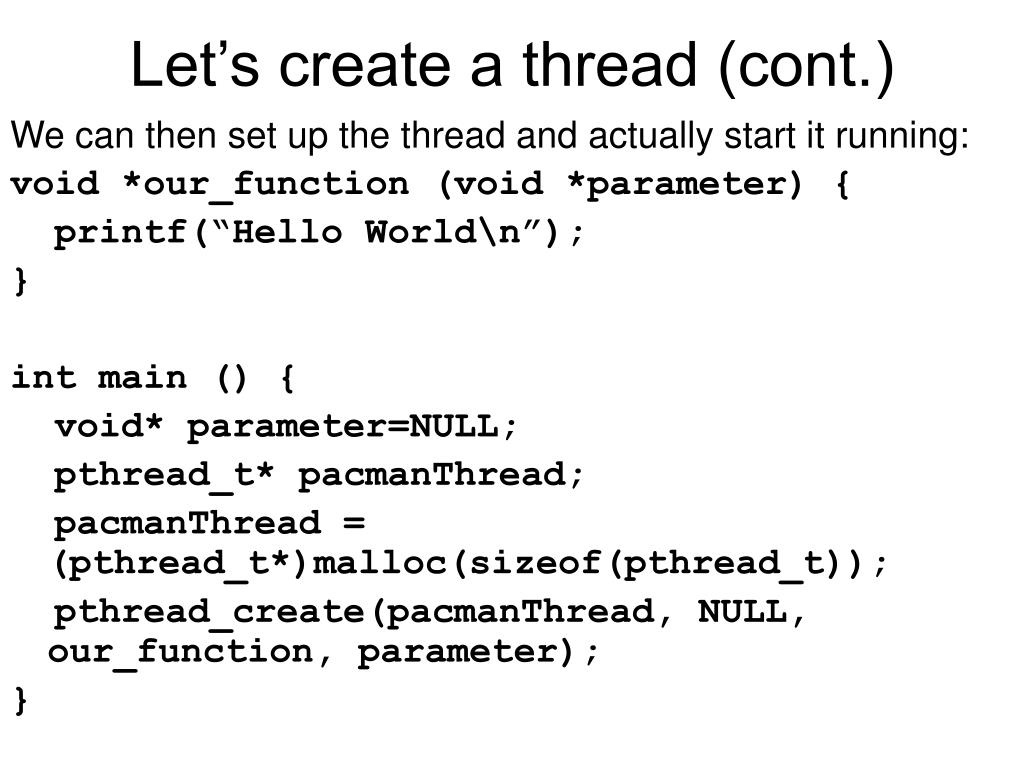 Let’s create a thread (cont.)

We can then set up the thread and actually start it running:

void *our_function (void *parameter) {
printf(“Hello World\n”);
}

int main () {
void* parameter=NULL;
pthread_t* pacmanThread;
pacmanThread = (pthread_t*)malloc(sizeof(pthread_t));
pthread_create(pacmanThread, NULL, our_function, parameter);
}